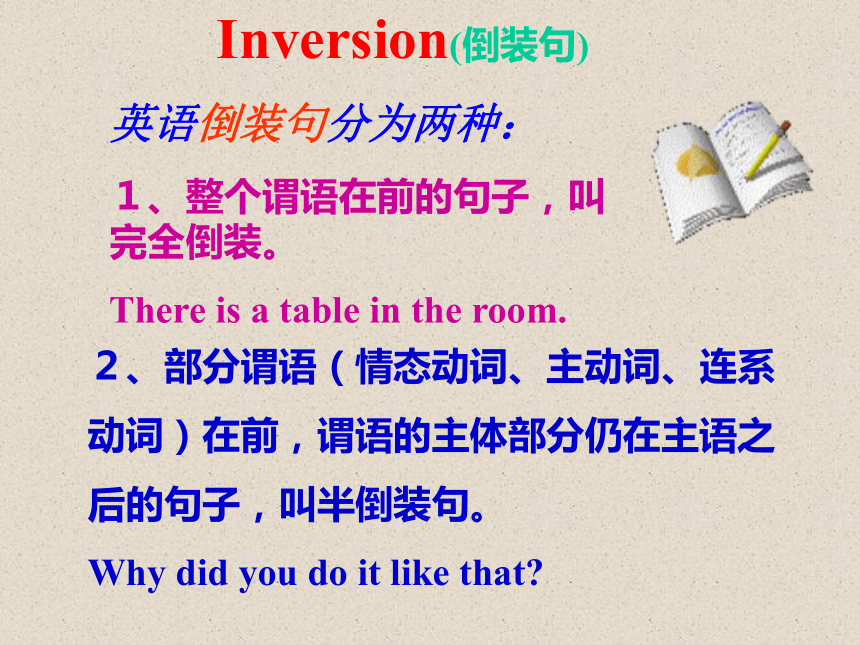 Inversion(倒装句)

英语倒装句分为两种：

1、整个谓语在前的句子，叫完全倒装。

There is a table in the room.

2、部分谓语（情态动词、主动词、连系动词）在前，谓语的主体部分仍在主语之后的句子，叫半倒装句。

Why did you do it like that?